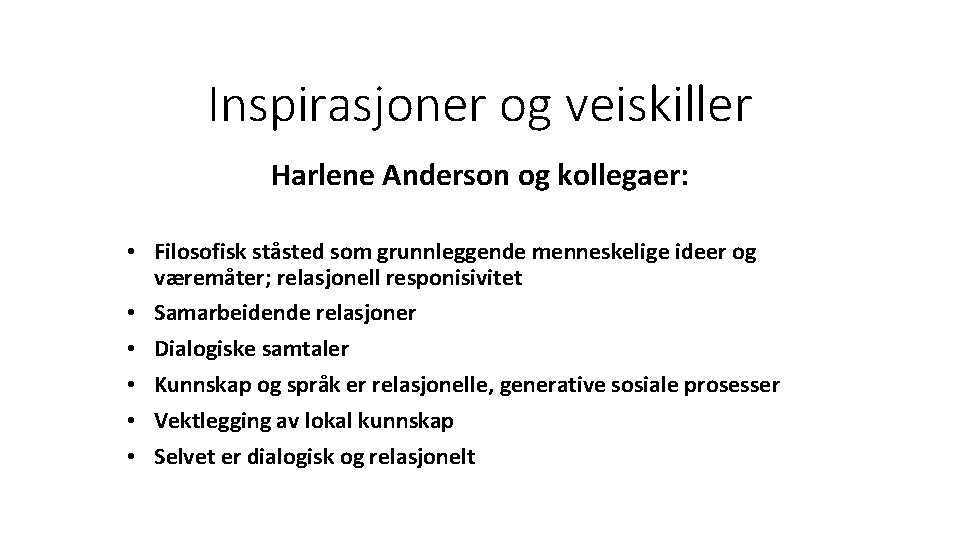 Inspirasjoner og veiskiller

Harlene Anderson og kollegaer:

• Filosofisk ståsted som grunnleggende menneskelige ideer og væremåter; relasjonell responisivitet
• Samarbeidende relasjoner
• Dialogiske samtaler
• Kunnskap og språk er relasjonelle, generative sosiale prosesser
• Vektlegging av lokal kunnskap
• Selvet er dialogisk og relasjonelt